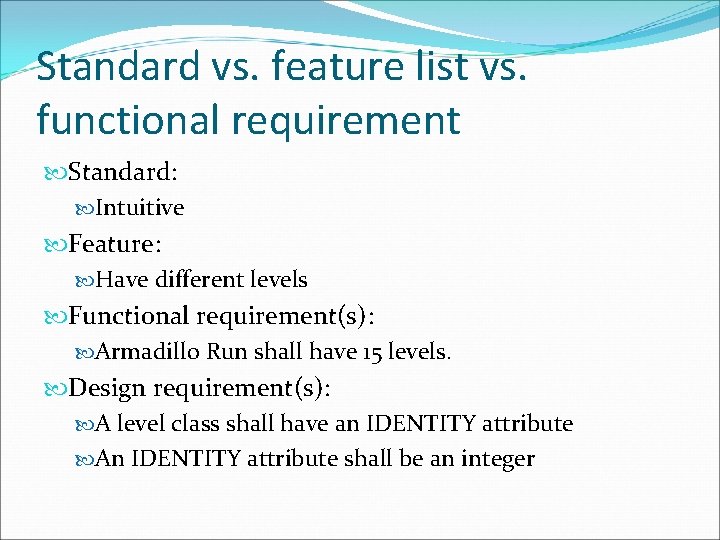 Standard vs. feature list vs. functional requirement

Standard:
Intuitive
Feature:
Have different levels
Functional requirement(s):
Armadillo Run shall have 15 levels.
Design requirement(s):
A level class shall have an IDENTITY attribute
An IDENTITY attribute shall be an integer